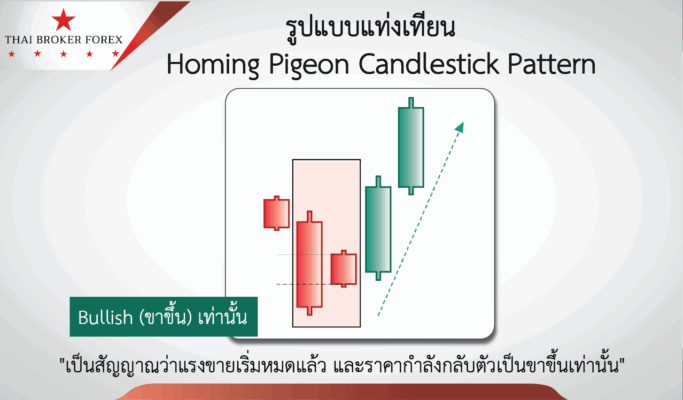 THAI BROKER FOREX

รูปแบบแท่งเทียน
Homing Pigeon Candlestick Pattern

Bullish (ขาขึ้น) เท่านั้น

"เป็นสัญญาณว่าแรงขายเริ่มหมดแล้ว และราคากำลังกลับตัวเป็นขาขึ้นเท่านั้น"